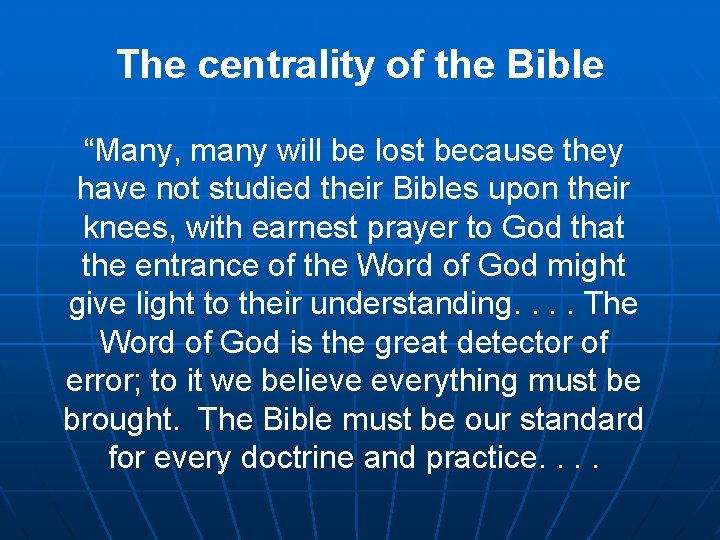 The centrality of the Bible

“Many, many will be lost because they have not studied their Bibles upon their knees, with earnest prayer to God that the entrance of the Word of God might give light to their understanding. . . . The Word of God is the great detector of error; to it we believe everything must be brought. The Bible must be our standard for every doctrine and practice. . . .